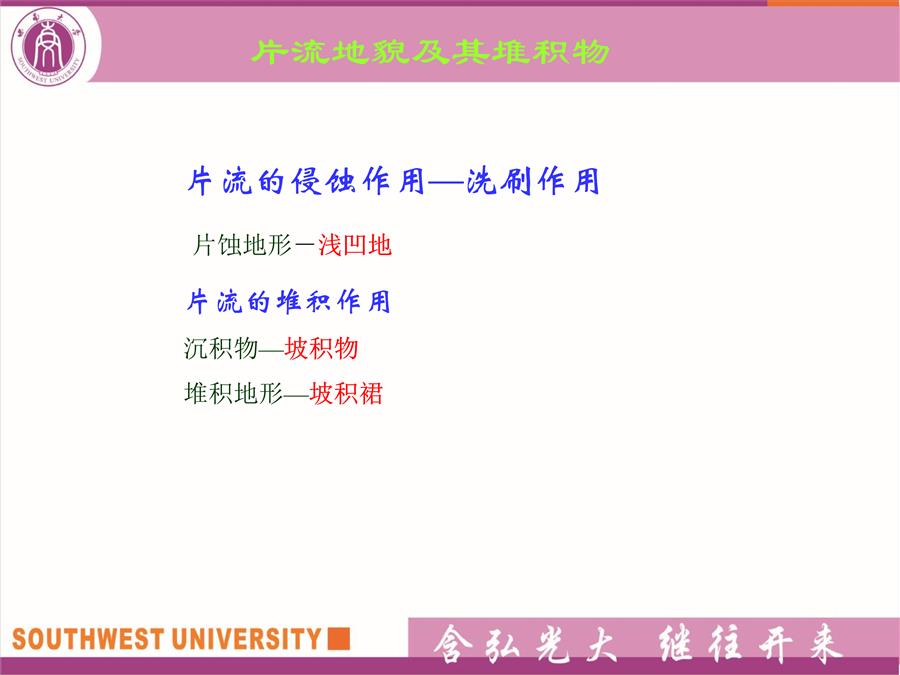 西南大学
SOUTHWEST UNIVERSITY

片流地貌及其堆积物

片流的侵蚀作用—洗刷作用

片蚀地形－浅凹地

片流的堆积作用

沉积物—坡积物

堆积地形—坡积裙

SOUTHWEST UNIVERSITY

含弘光大 继往开来